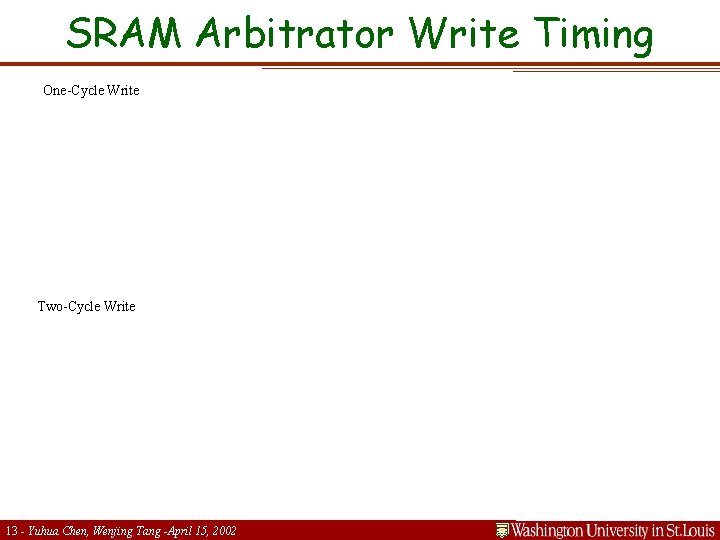 SRAM Arbitrator Write Timing

One-Cycle Write

Two-Cycle Write

13 - Yuhua Chen, Wenjing Tang -April 15, 2002

Washington University in St.Louis